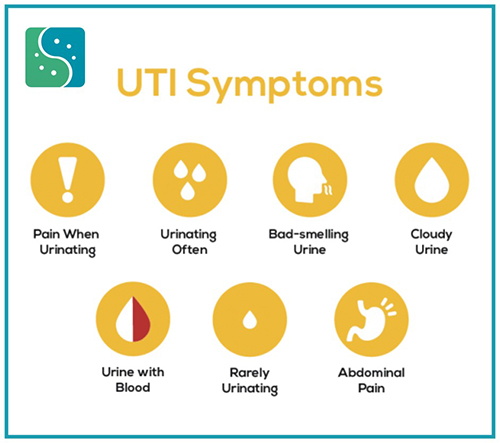 UTI Symptoms

Pain When Urinating

Urinating Often

Bad-smelling Urine

Cloudy Urine

Urine with Blood

Rarely Urinating

Abdominal Pain